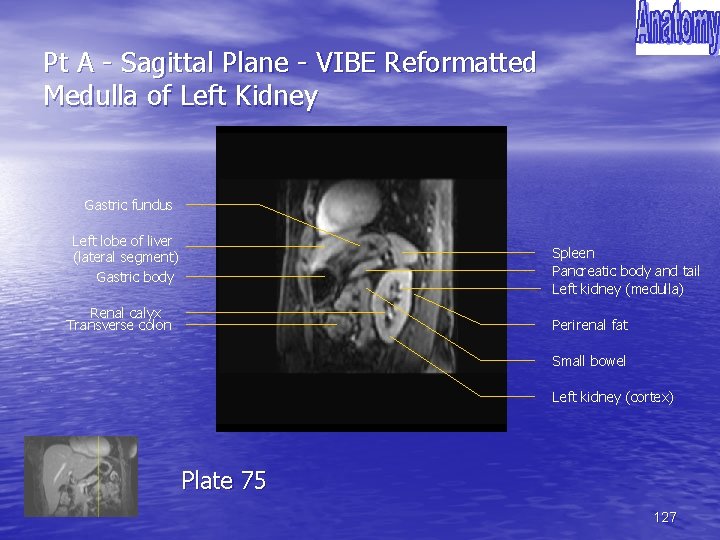 Anatomy

Pt A - Sagittal Plane - VIBE Reformatted
Medulla of Left Kidney

Gastric fundus

Left lobe of liver
(lateral segment)

Gastric body

Renal calyx

Transverse colon

Spleen

Pancreatic body and tail

Left kidney (medulla)

Perirenal fat

Small bowel

Left kidney (cortex)

Plate 75

127